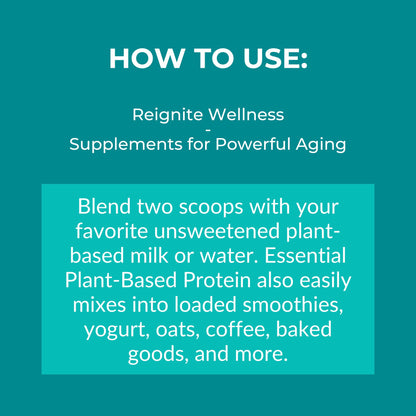 HOW TO USE:

Reignite Wellness
-
Supplements for Powerful Aging

Blend two scoops with your favorite unsweetened plant-based milk or water. Essential Plant-Based Protein also easily mixes into loaded smoothies, yogurt, oats, coffee, baked goods, and more.